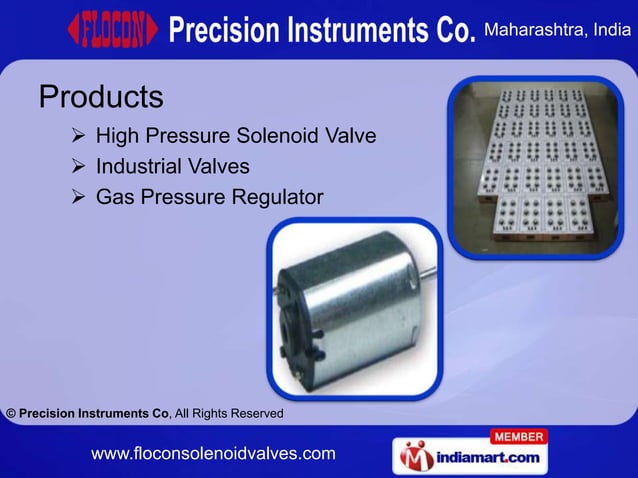 FLOCON Precision Instruments Co. Maharashtra, India

Products

➢ High Pressure Solenoid Valve
➢ Industrial Valves
➢ Gas Pressure Regulator

© Precision Instruments Co, All Rights Reserved

www.floconsolenoidvalves.com

MEMBER
indiamart.com